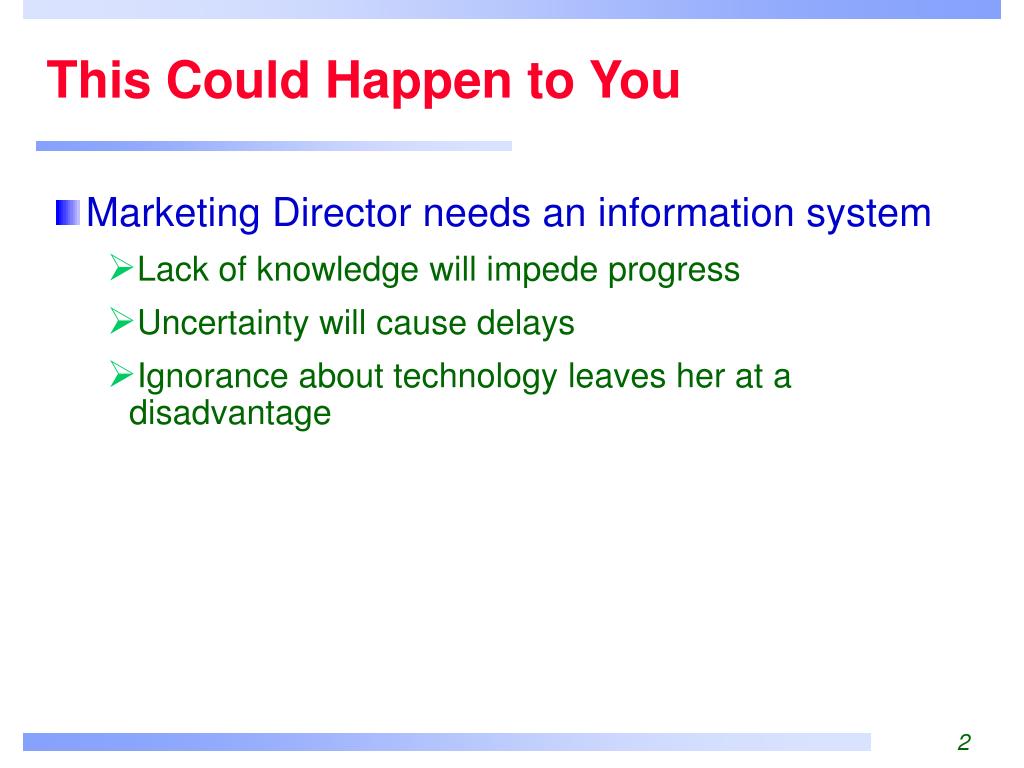 This Could Happen to You

Marketing Director needs an information system

Lack of knowledge will impede progress

Uncertainty will cause delays

Ignorance about technology leaves her at a disadvantage

2